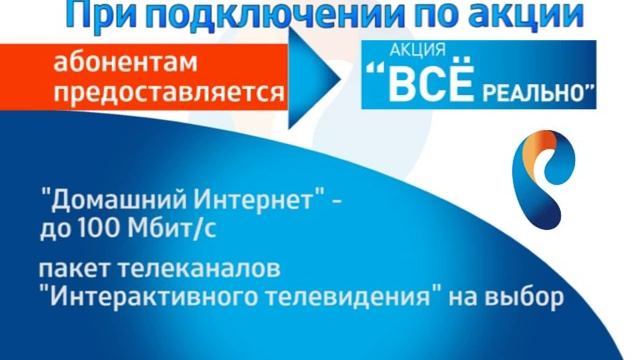 При подключении по акции

абонентам предоставляется

АКЦИЯ
“ВСЁ РЕАЛЬНО”

"Домашний Интернет" - до 100 Мбит/с

пакет телеканалов "Интерактивного телевидения" на выбор